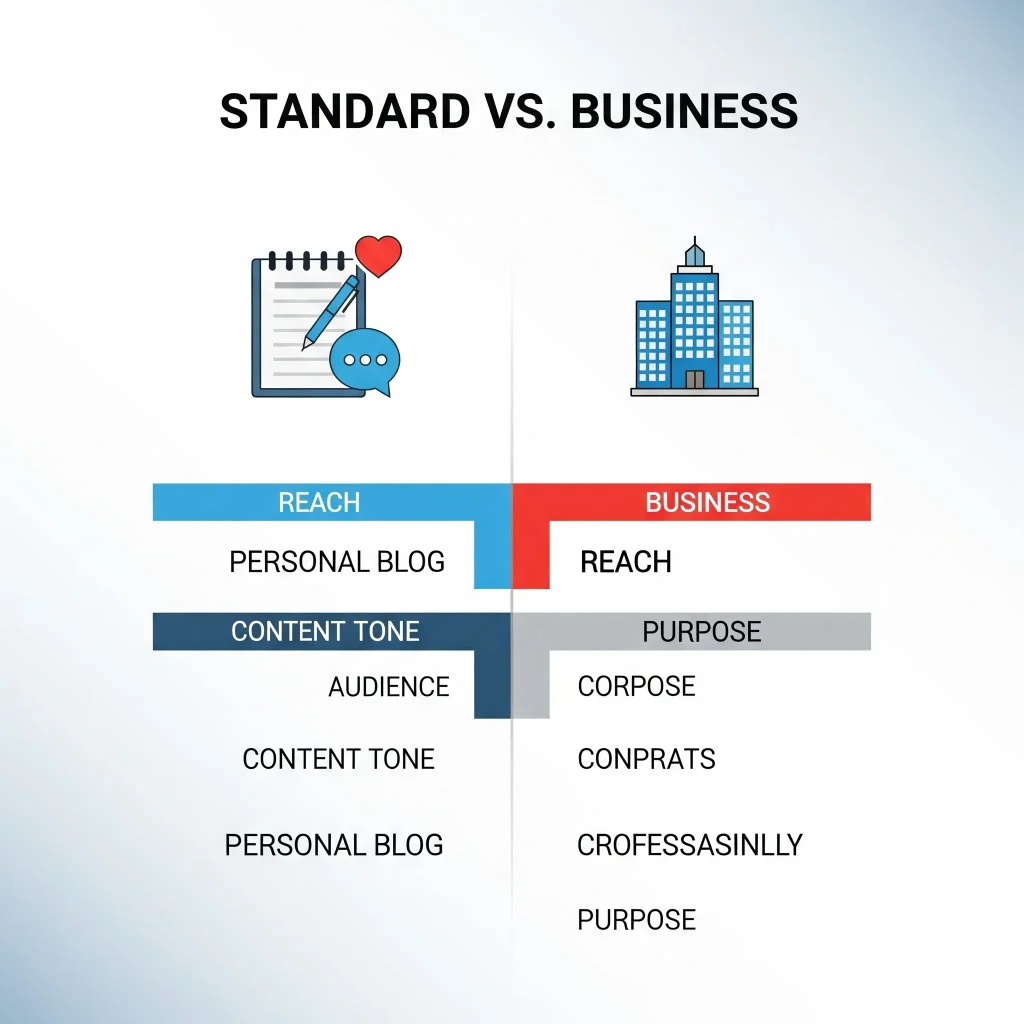 STANDARD VS. BUSINESS

REACH

PERSONAL BLOG

CONTENT TONE

AUDIENCE

CONTENT TONE

PERSONAL BLOG

BUSINESS

REACH

PURPOSE

CORPOSE

CONPRATS

CROFESSASINLLY

PURPOSE